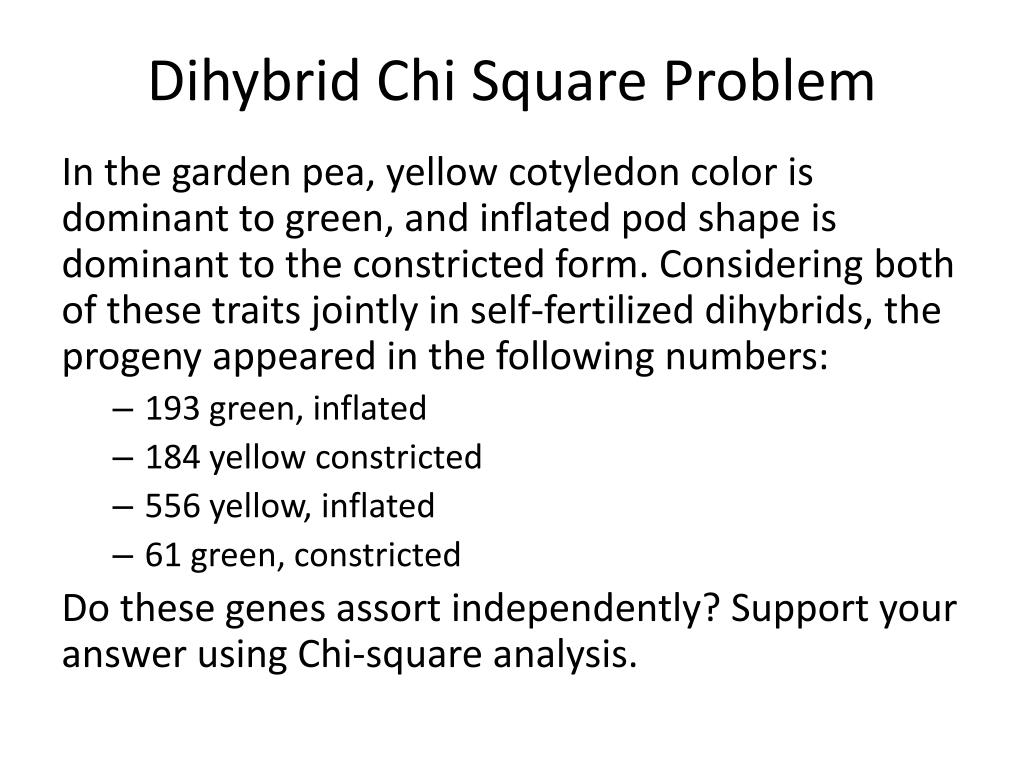 Dihybrid Chi Square Problem

In the garden pea, yellow cotyledon color is dominant to green, and inflated pod shape is dominant to the constricted form. Considering both of these traits jointly in self-fertilized dihybrids, the progeny appeared in the following numbers:

– 193 green, inflated
– 184 yellow constricted
– 556 yellow, inflated
– 61 green, constricted

Do these genes assort independently? Support your answer using Chi-square analysis.